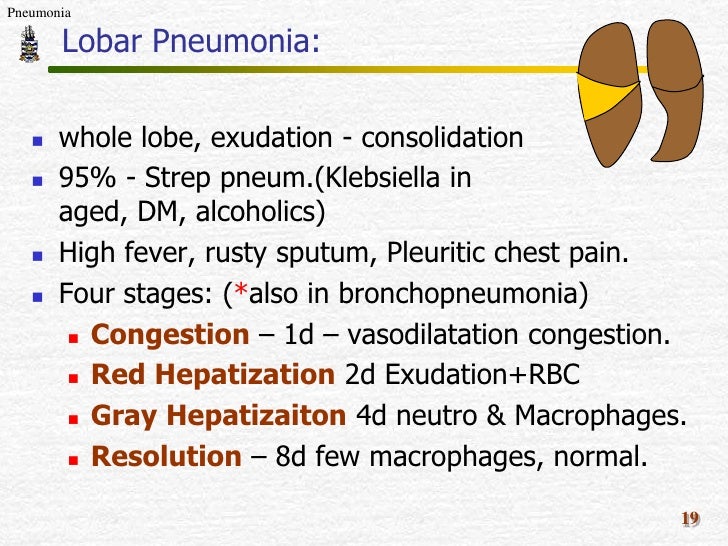 Pneumonia

Lobar Pneumonia:

- whole lobe, exudation - consolidation
- 95% - Strep pneum.(Klebsiella in aged, DM, alcoholics)
- High fever, rusty sputum, Pleuritic chest pain.
- Four stages: (*also in bronchopneumonia)
  - Congestion – 1d – vasodilatation congestion.
  - Red Hepatization 2d Exudation+RBC
  - Gray Hepatizaiton 4d neutro & Macrophages.
  - Resolution – 8d few macrophages, normal.

19